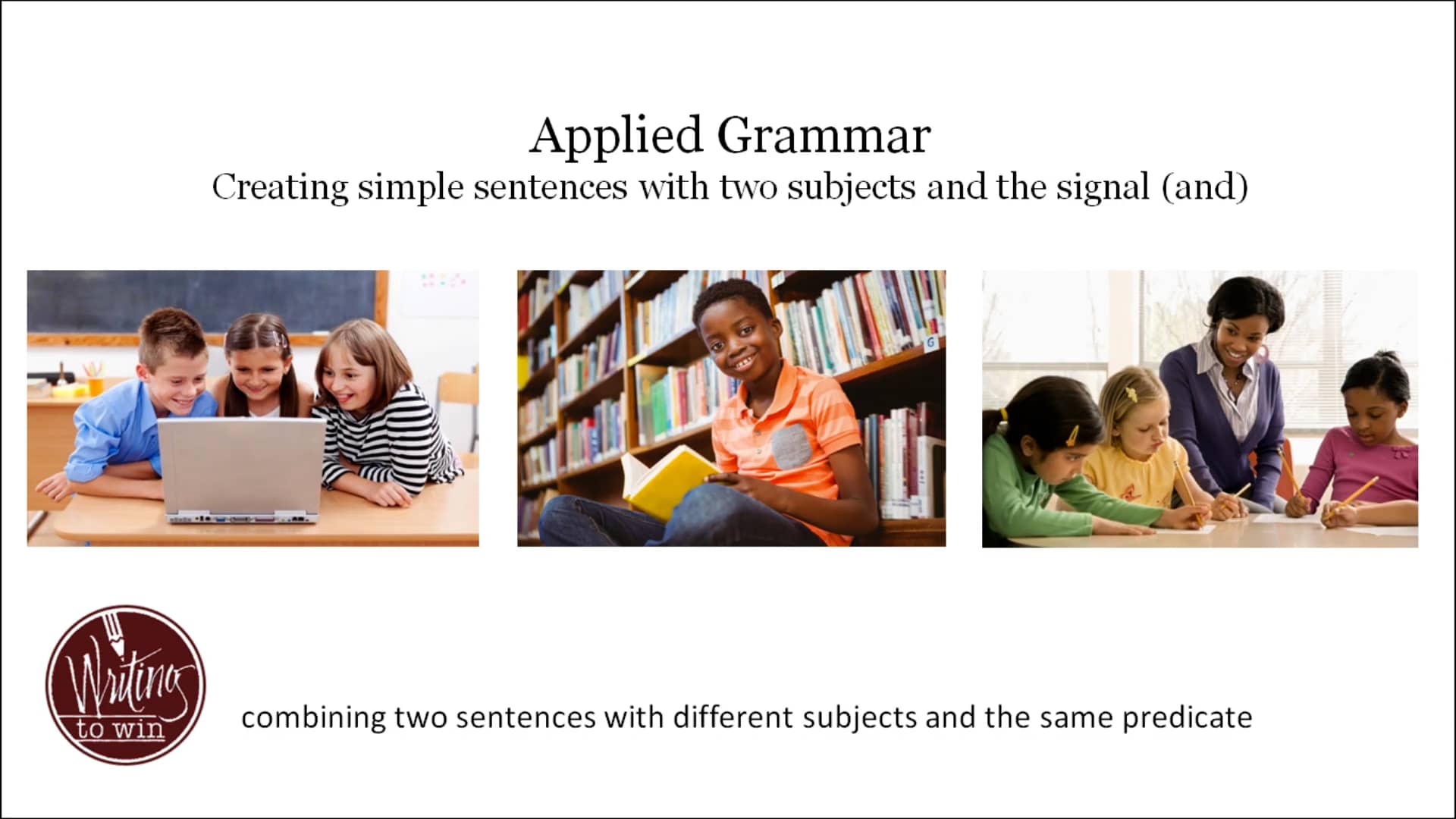 Applied Grammar
Creating simple sentences with two subjects and the signal (and)

Writing to win

combining two sentences with different subjects and the same predicate